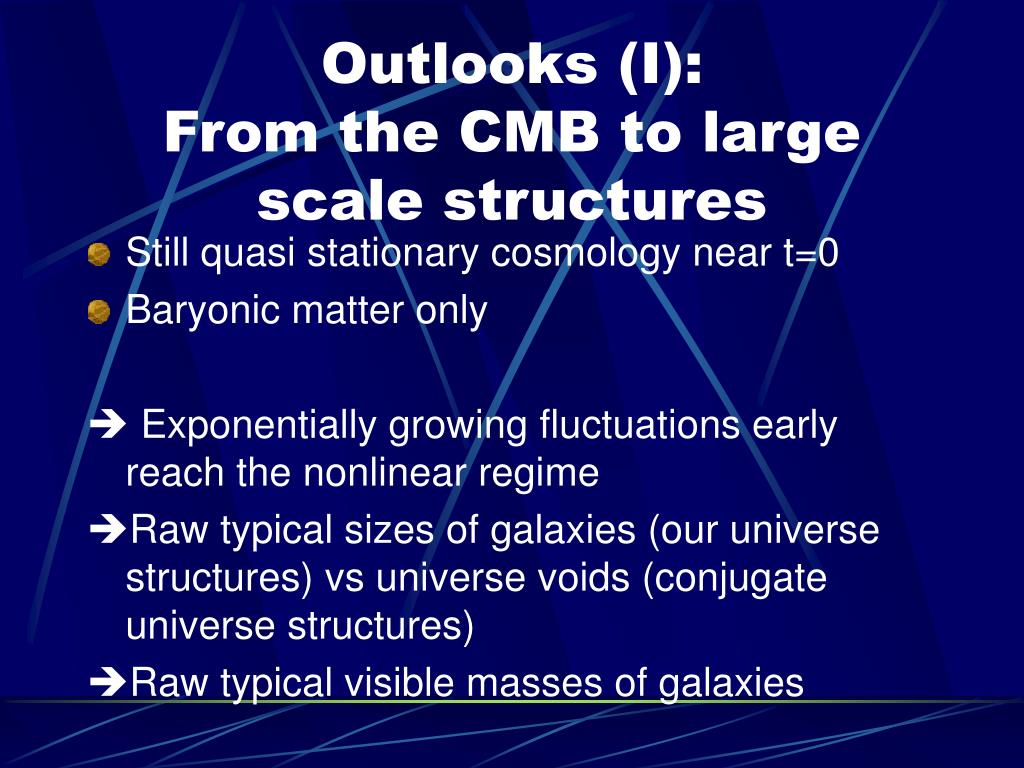 Outlooks (I):
From the CMB to large scale structures

Still quasi stationary cosmology near t=0

Baryonic matter only

➔ Exponentially growing fluctuations early reach the nonlinear regime

➔Raw typical sizes of galaxies (our universe structures) vs universe voids (conjugate universe structures)

➔Raw typical visible masses of galaxies